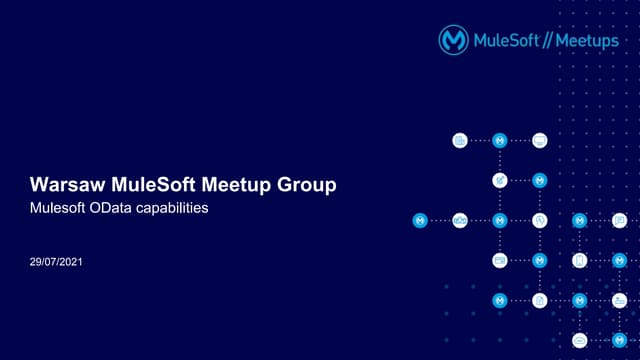 MuleSoft // Meetups

Warsaw MuleSoft Meetup Group
Mulesoft OData capabilities

29/07/2021